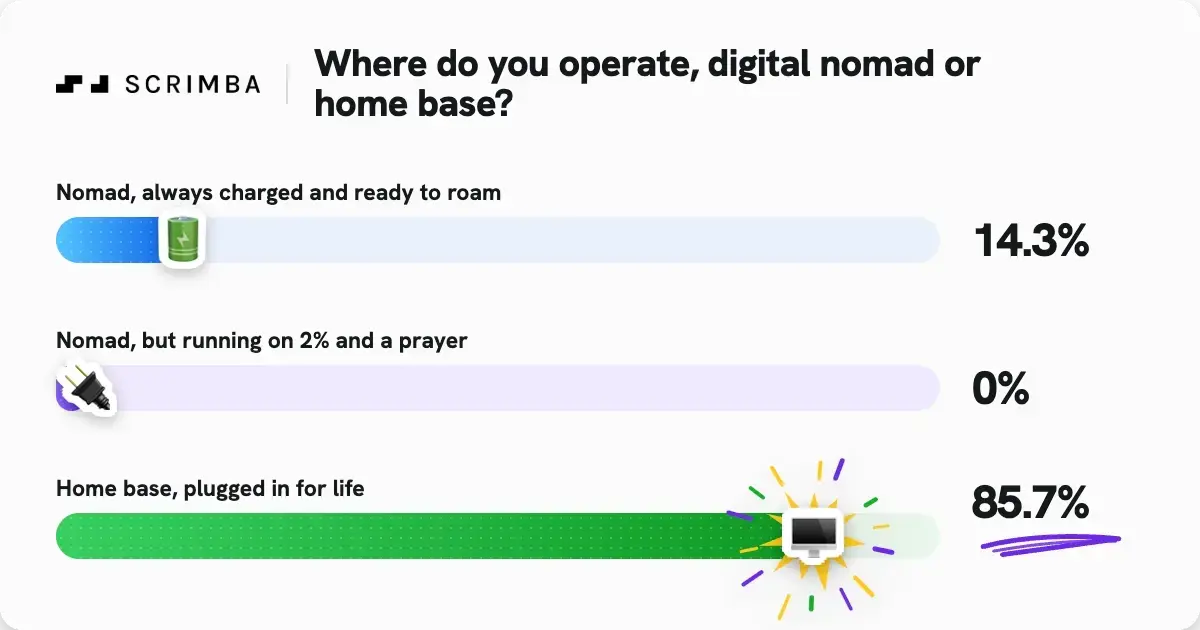 SCRIMBA

Where do you operate, digital nomad or home base?

Nomad, always charged and ready to roam

14.3%

Nomad, but running on 2% and a prayer

0%

Home base, plugged in for life

85.7%